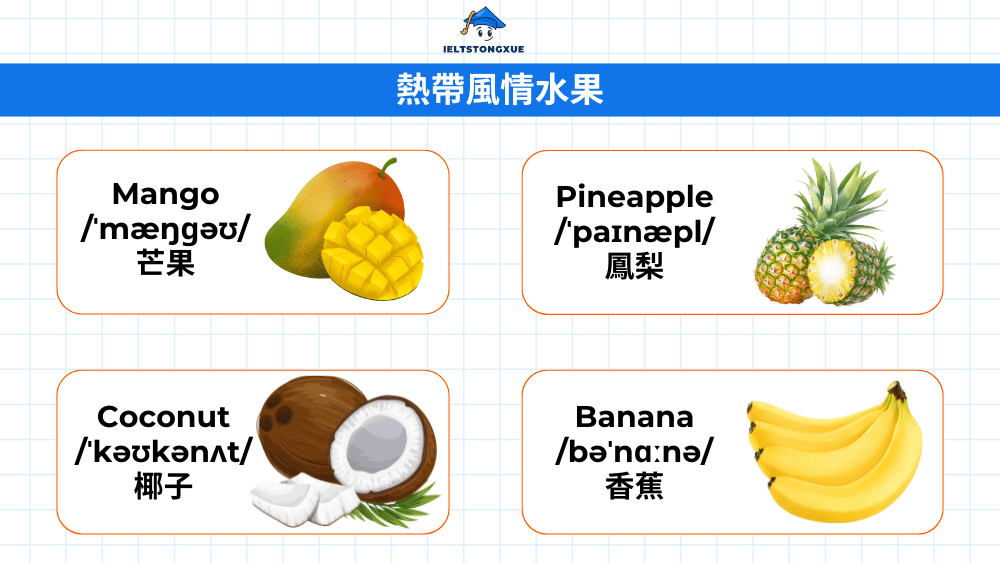 IELTSTONGXUE

熱帶風情水果

Mango
/ˈmæŋɡəʊ/
芒果

Pineapple
/ˈpaɪnæpl/
鳳梨

Coconut
/ˈkəʊkənʌt/
椰子

Banana
/bəˈnɑːnə/
香蕉